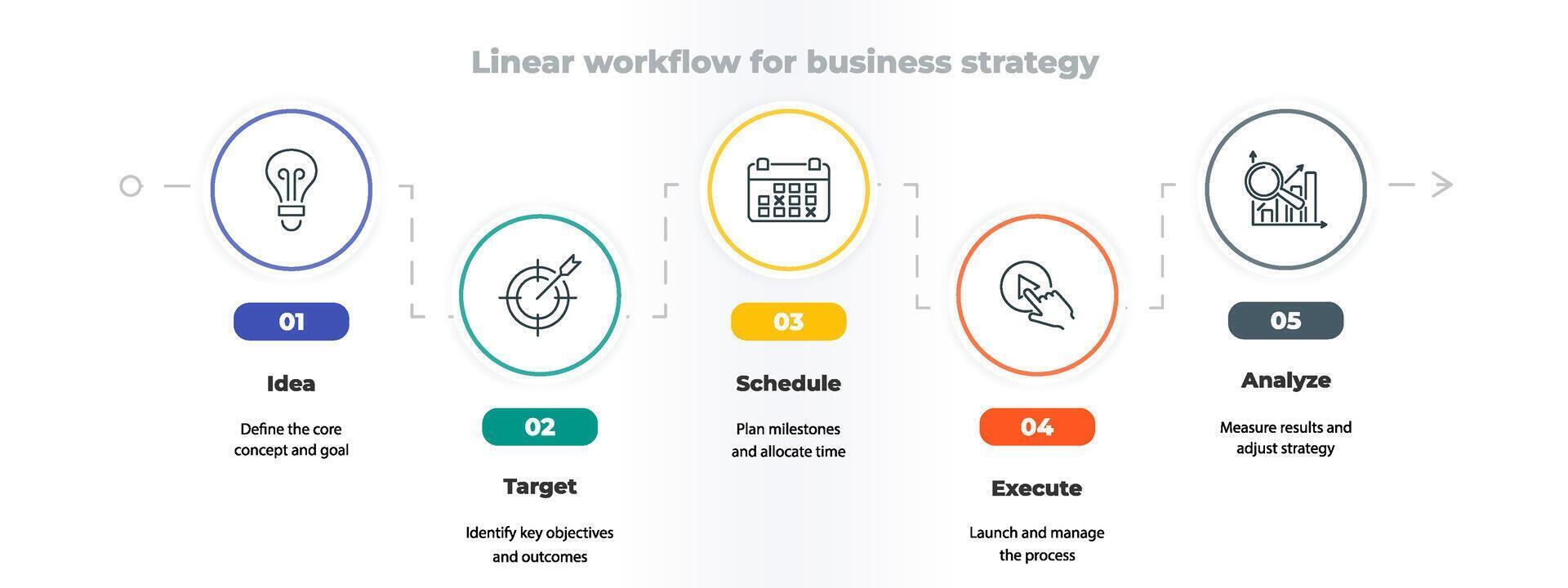 Linear workflow for business strategy

01

Idea

Define the core concept and goal

02

Target

Identify key objectives and outcomes

03

Schedule

Plan milestones and allocate time

04

Execute

Launch and manage the process

05

Analyze

Measure results and adjust strategy